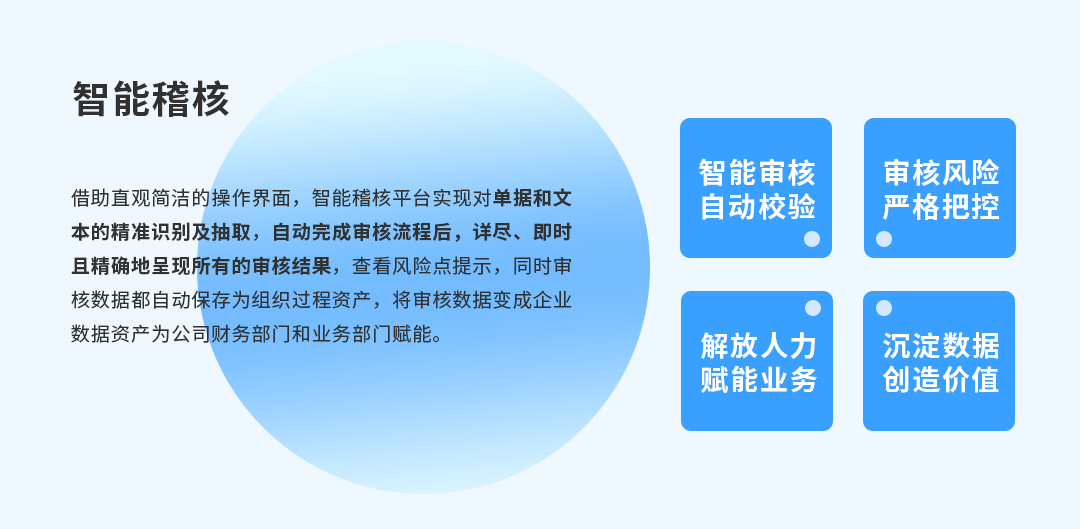 智能稽核

借助直观简洁的操作界面，智能稽核平台实现对单据和文本的精准识别及抽取，自动完成审核流程后，详尽、即时且精确地呈现所有的审核结果，查看风险点提示，同时审核数据都自动保存为组织过程资产，将审核数据变成企业数据资产为公司财务部门和业务部门赋能。

智能审核
自动校验

审核风险
严格把控

解放人力
赋能业务

沉淀数据
创造价值